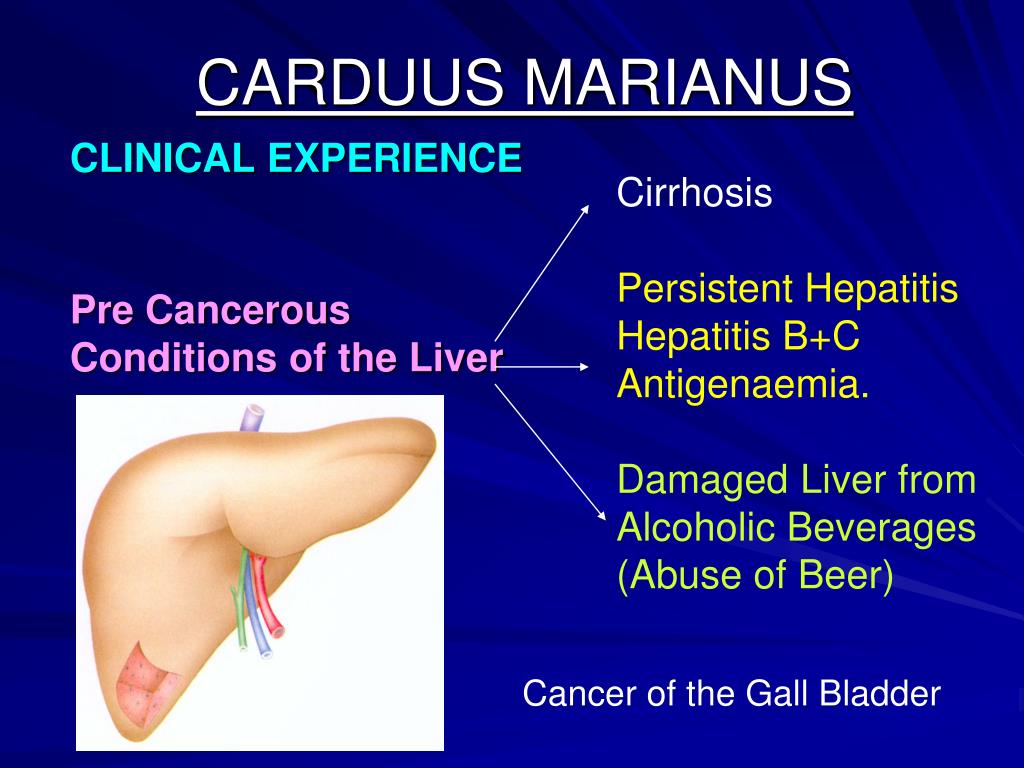 CARDUUS MARIANUS

CLINICAL EXPERIENCE

Pre Cancerous Conditions of the Liver

Cirrhosis

Persistent Hepatitis
Hepatitis B+C
Antigenaemia.

Damaged Liver from Alcoholic Beverages (Abuse of Beer)

Cancer of the Gall Bladder